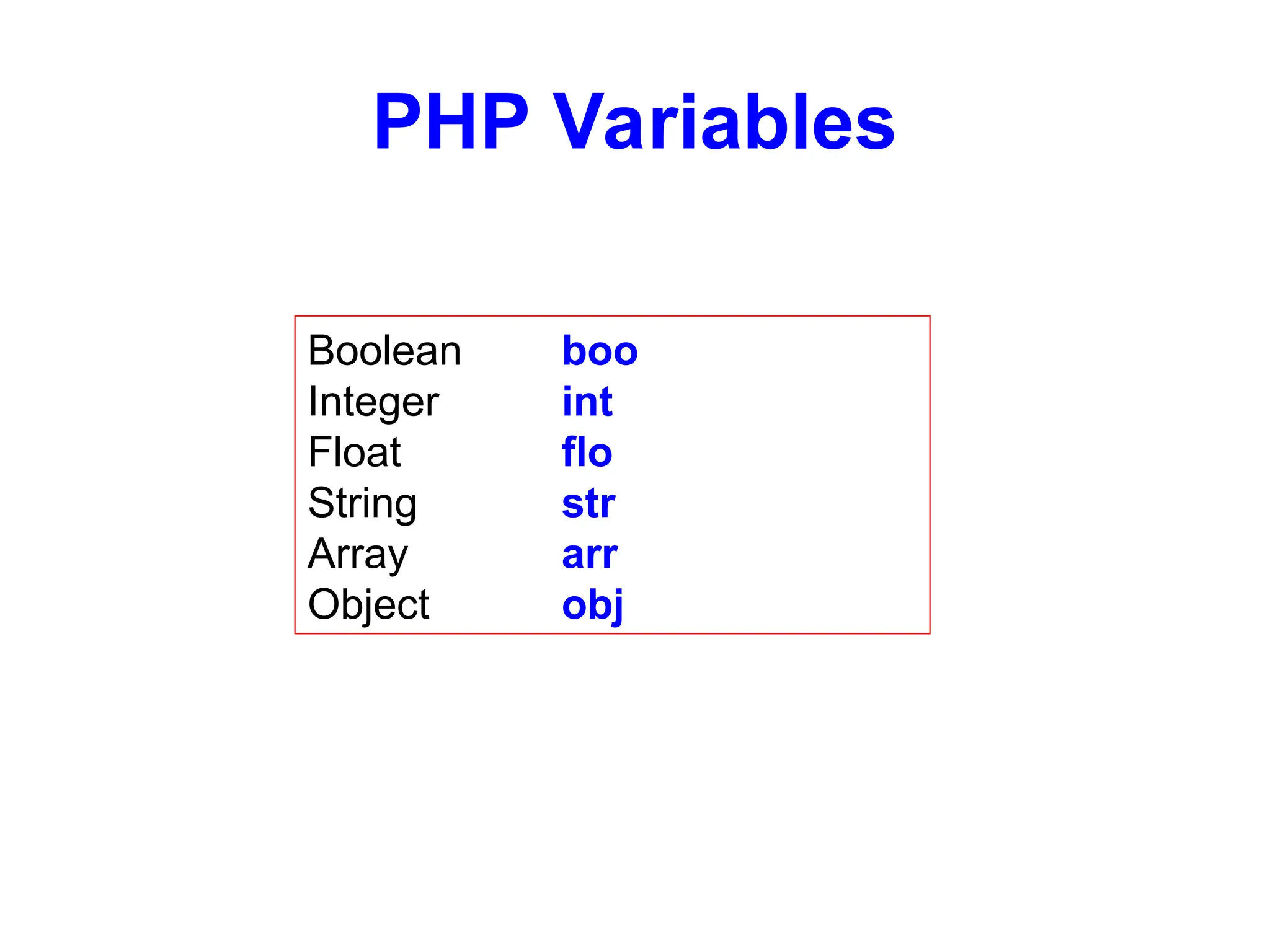 PHP Variables

| | |
|---|---|
| Boolean | boo |
| Integer | int |
| Float | flo |
| String | str |
| Array | arr |
| Object | obj |